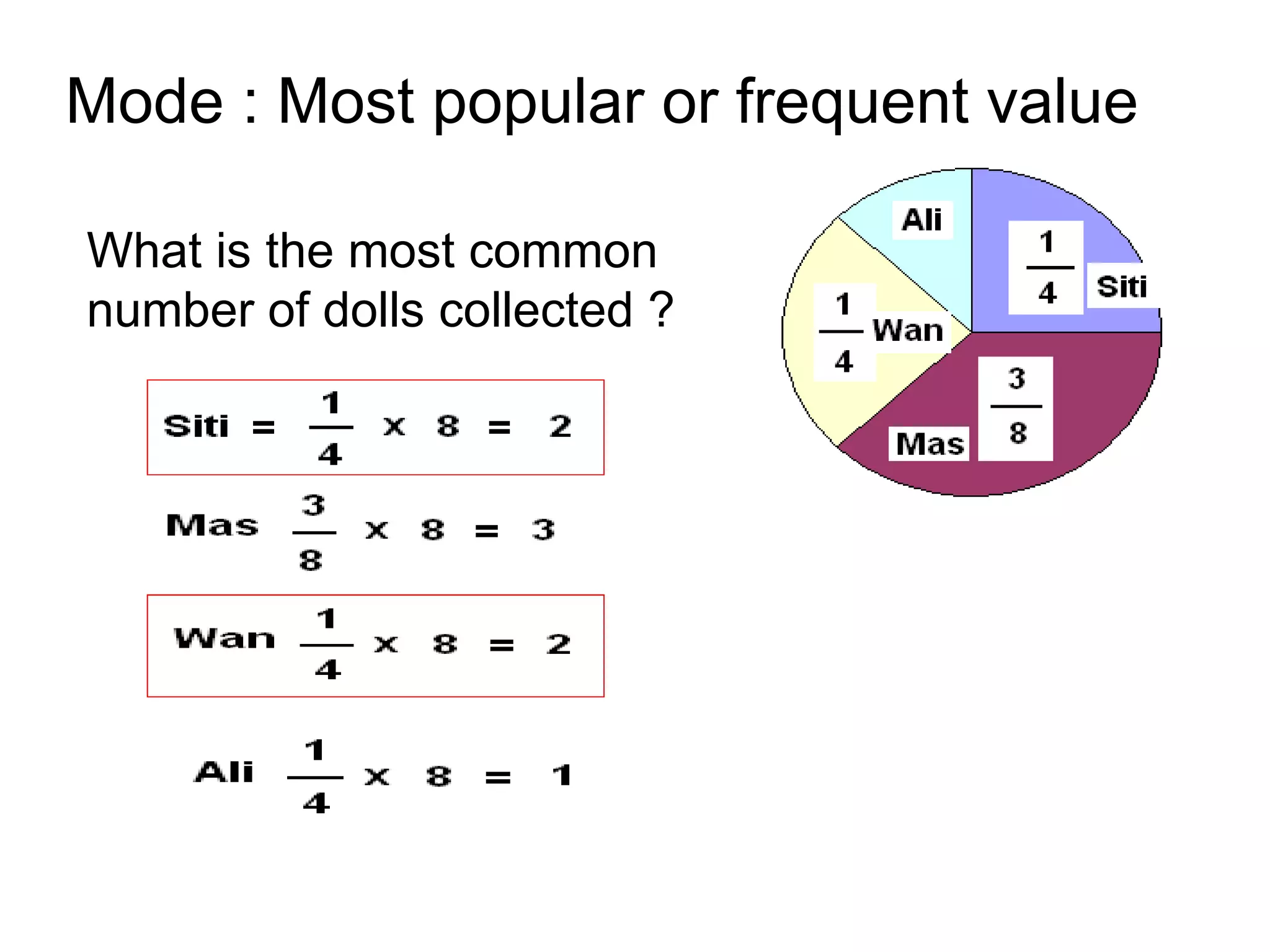 Mode : Most popular or frequent value

What is the most common number of dolls collected ?

Siti = $\frac{1}{4}$ x 8 = 2

Mas $\frac{3}{8}$ x 8 = 3

Wan $\frac{1}{4}$ x 8 = 2

Ali $\frac{1}{4}$ x 8 = 1

Ali

$\frac{1}{4}$ Siti

$\frac{1}{4}$ Wan

Mas $\frac{3}{8}$